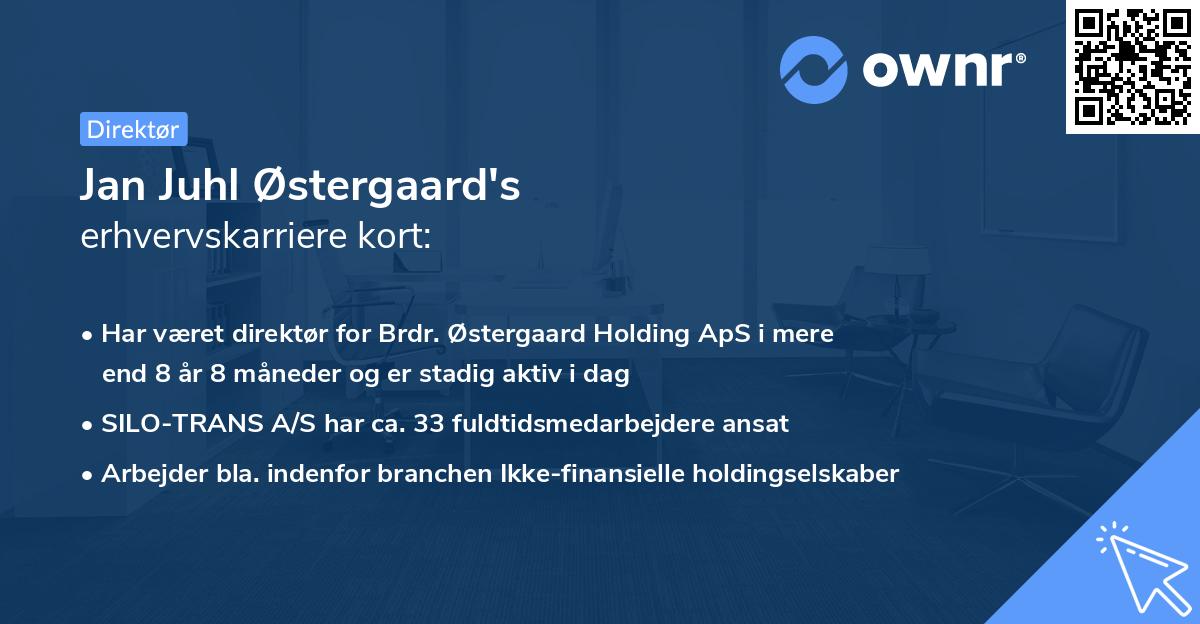 ownr®

Direktør

Jan Juhl Østergaard's
erhvervskarriere kort:

• Har været direktør for Brdr. Østergaard Holding ApS i mere end 8 år 8 måneder og er stadig aktiv i dag
• SILO-TRANS A/S har ca. 33 fuldtidsmedarbejdere ansat
• Arbejder bla. indenfor branchen Ikke-finansielle holdingselskaber